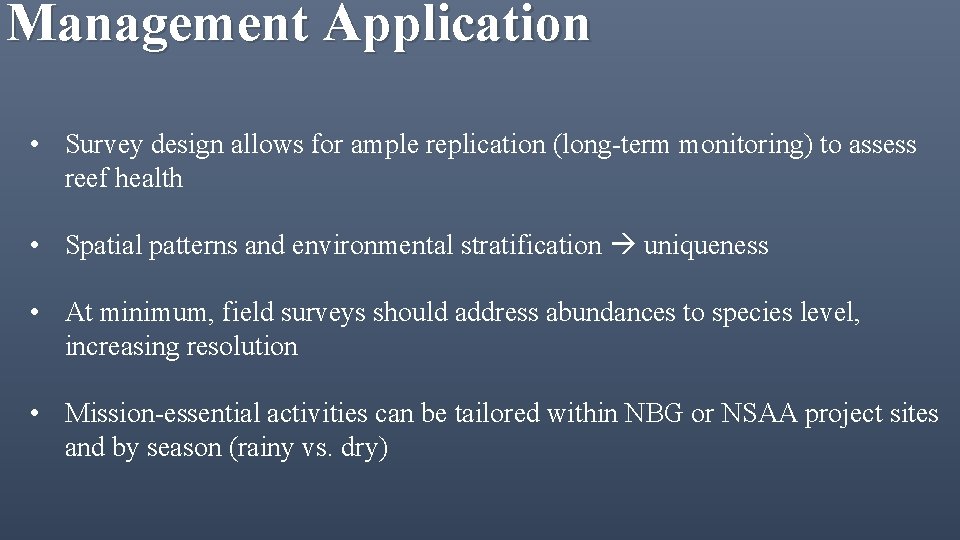 Management Application

• Survey design allows for ample replication (long-term monitoring) to assess reef health

• Spatial patterns and environmental stratification → uniqueness

• At minimum, field surveys should address abundances to species level, increasing resolution

• Mission-essential activities can be tailored within NBG or NSAA project sites and by season (rainy vs. dry)